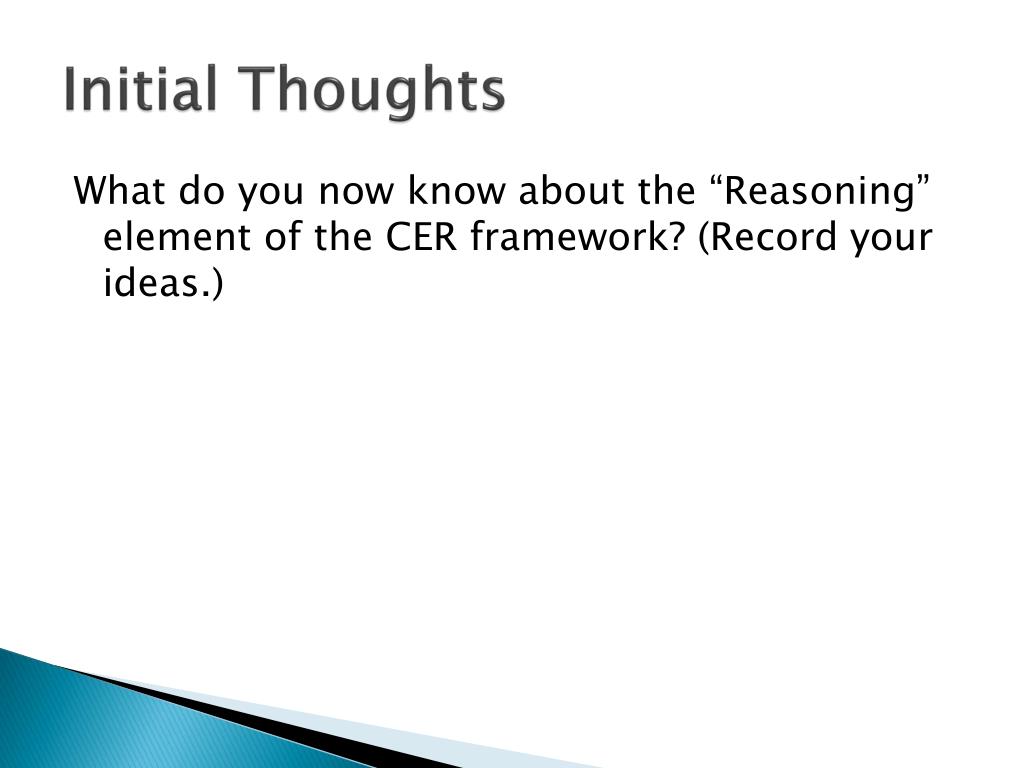 Initial Thoughts

What do you now know about the “Reasoning” element of the CER framework? (Record your ideas.)